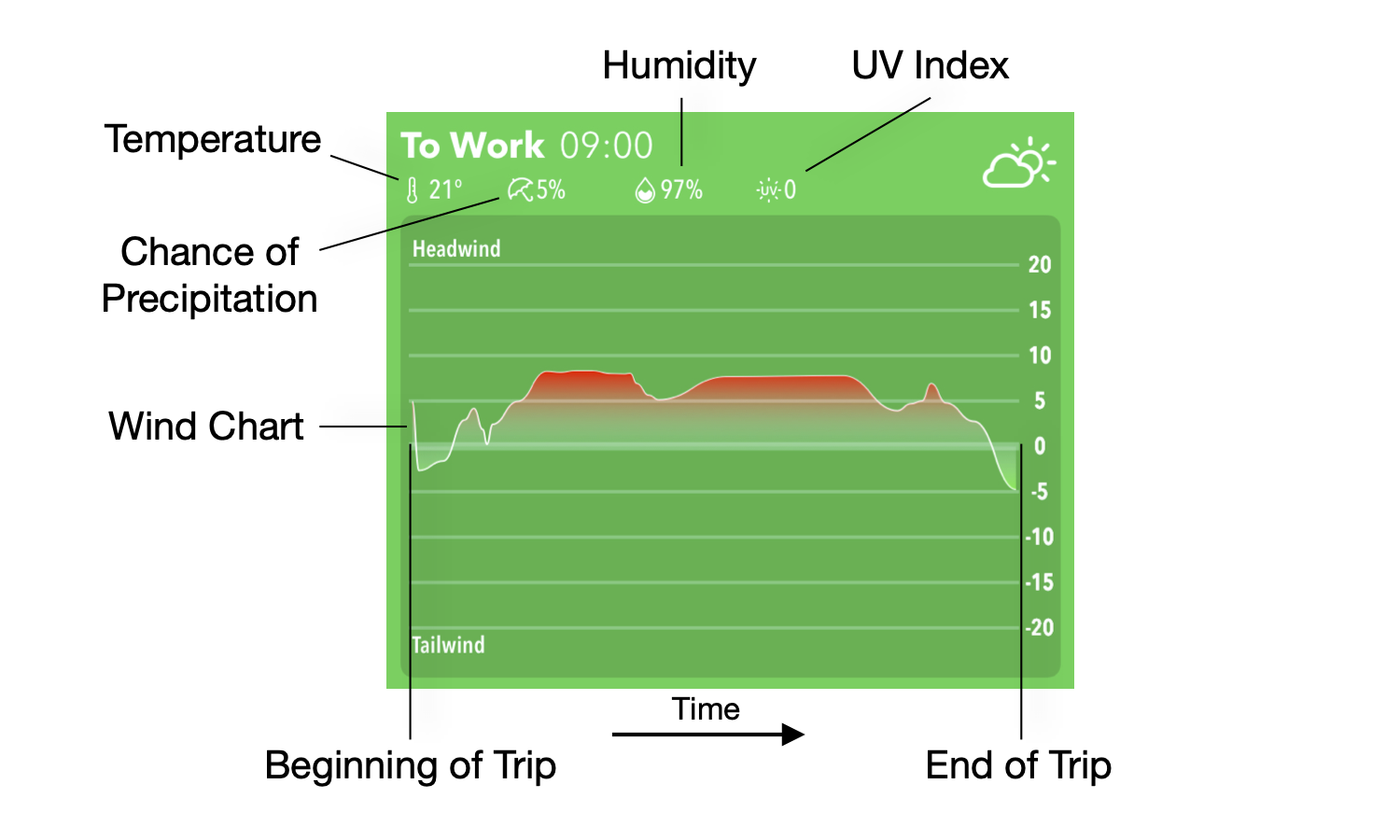 Humidity

UV Index

Temperature

To Work 09:00

21° 5% 97% UV 0

Chance of Precipitation

Headwind

20
15
10
5
0
-5
-10
-15
-20

Wind Chart

Tailwind

Time

Beginning of Trip

End of Trip